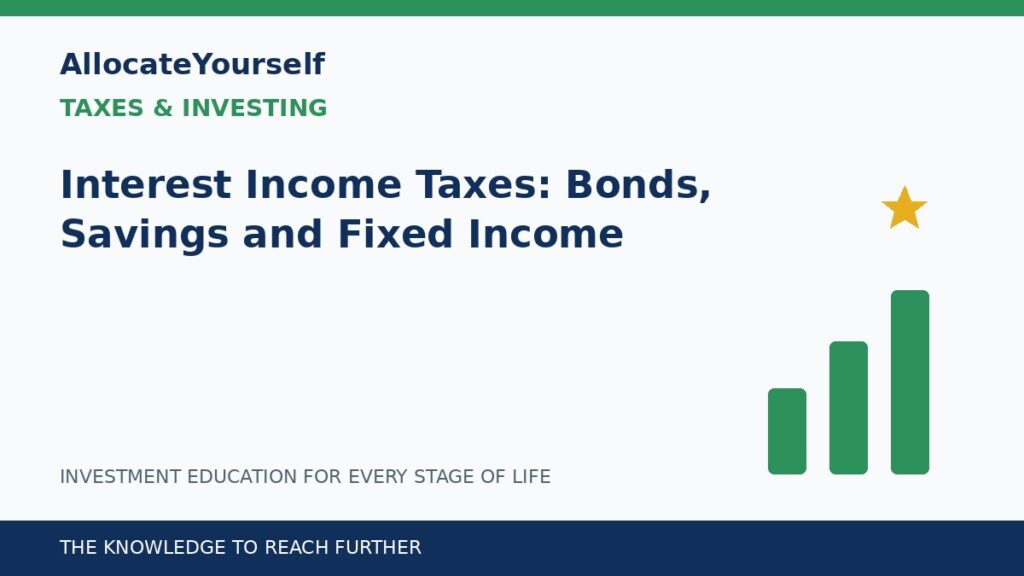 AllocateYourself

TAXES & INVESTING

Interest Income Taxes: Bonds, Savings and Fixed Income

INVESTMENT EDUCATION FOR EVERY STAGE OF LIFE

THE KNOWLEDGE TO REACH FURTHER